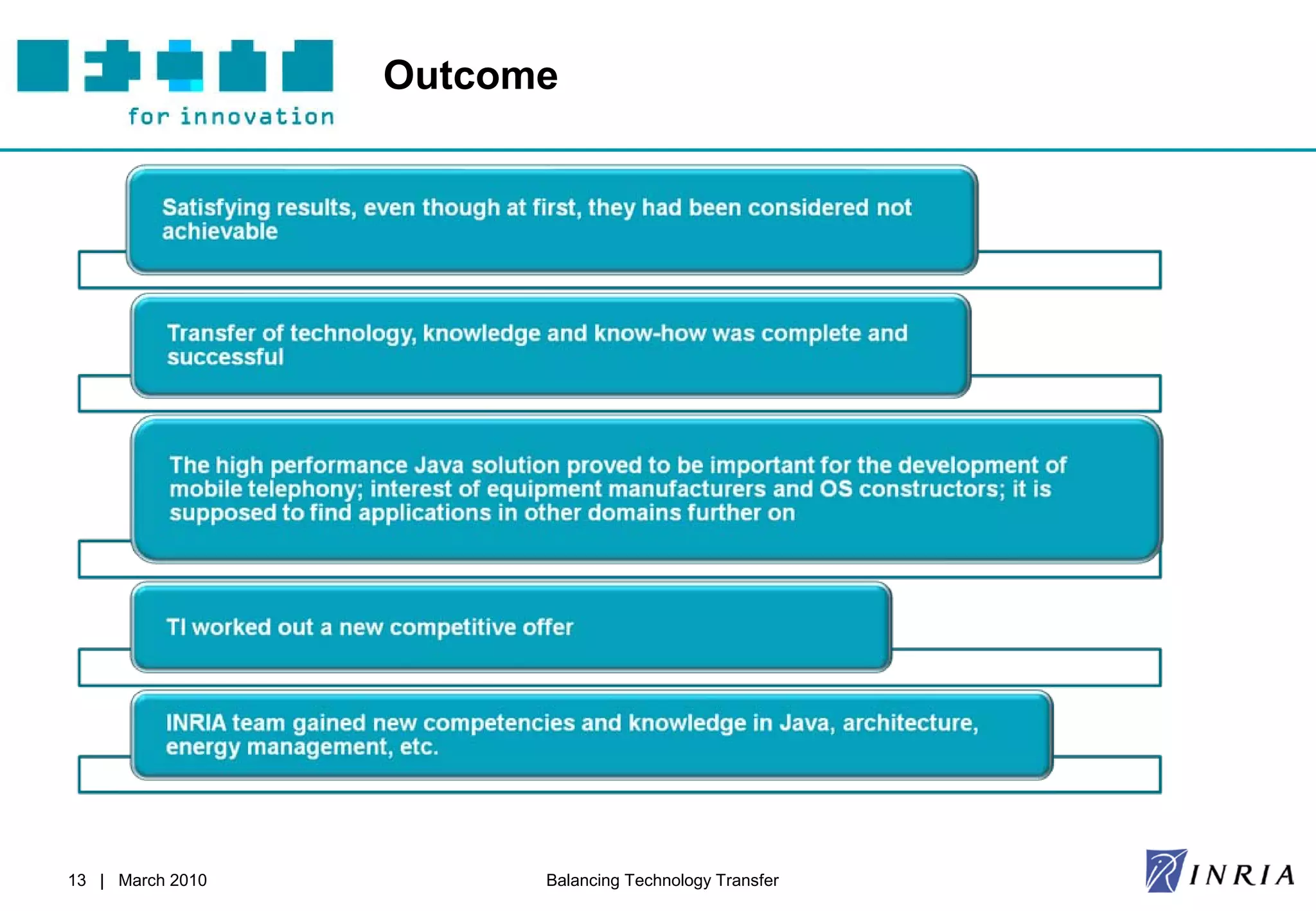 for innovation

Outcome

Satisfying results, even though at first, they had been considered not achievable

Transfer of technology, knowledge and know-how was complete and successful

The high performance Java solution proved to be important for the development of mobile telephony; interest of equipment manufacturers and OS constructors; it is supposed to find applications in other domains further on

TI worked out a new competitive offer

INRIA team gained new competencies and knowledge in Java, architecture, energy management, etc.

13 | March 2010

Balancing Technology Transfer

INRIA